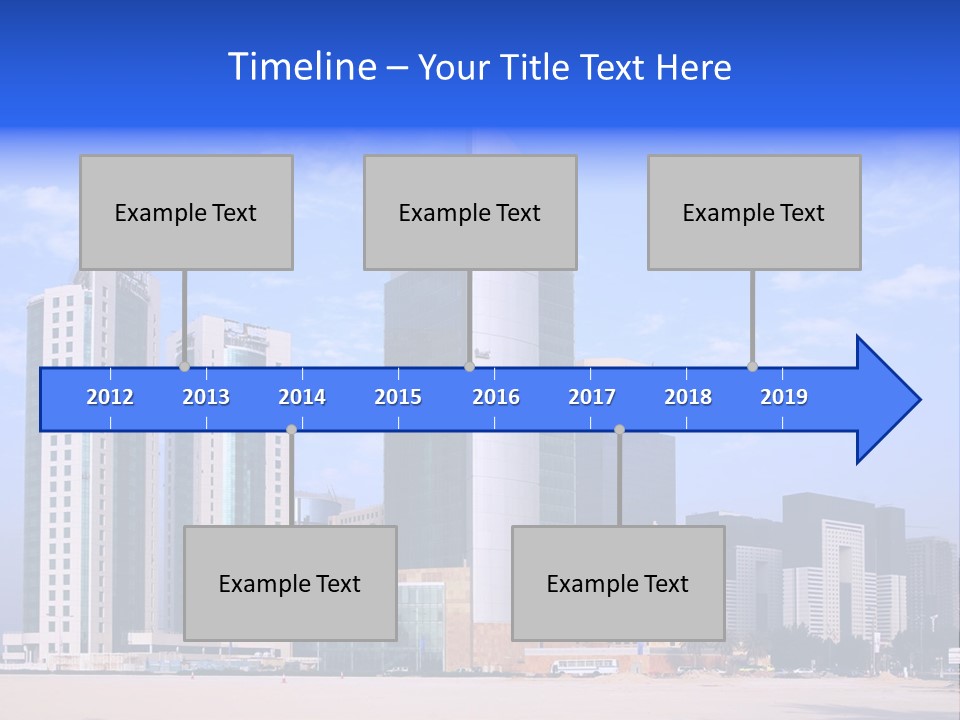 Timeline – Your Title Text Here

Example Text

Example Text

Example Text

2012 2013 2014 2015 2016 2017 2018 2019

Example Text

Example Text